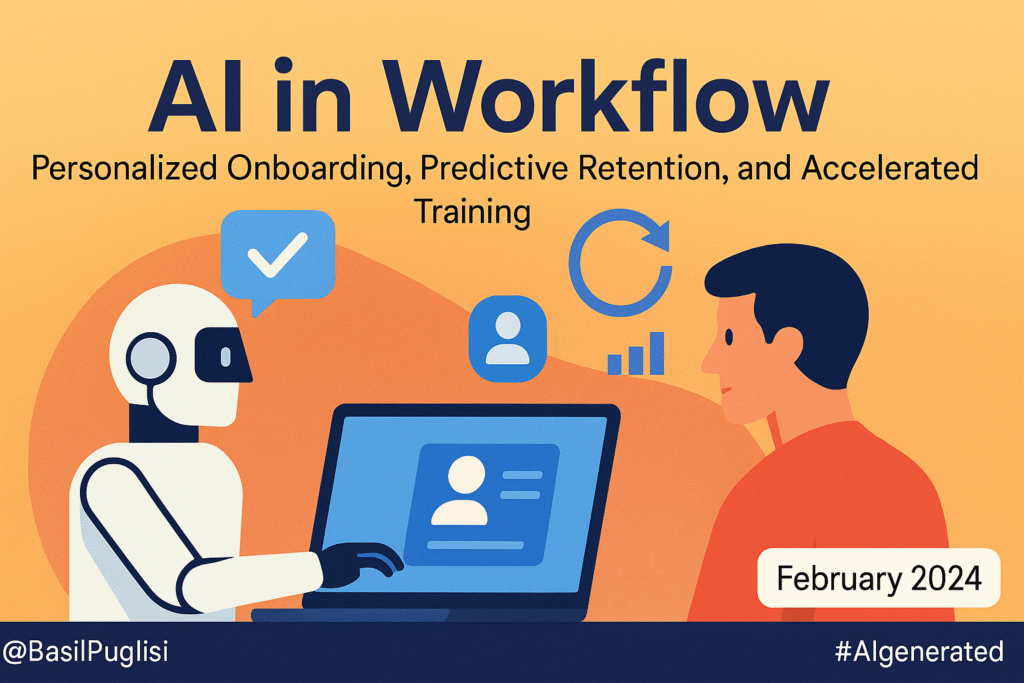 AI in Workflow

Personalized Onboarding, Predictive Retention, and Accelerated Training

February 2024

@BasilPuglisi

#AIgenerated